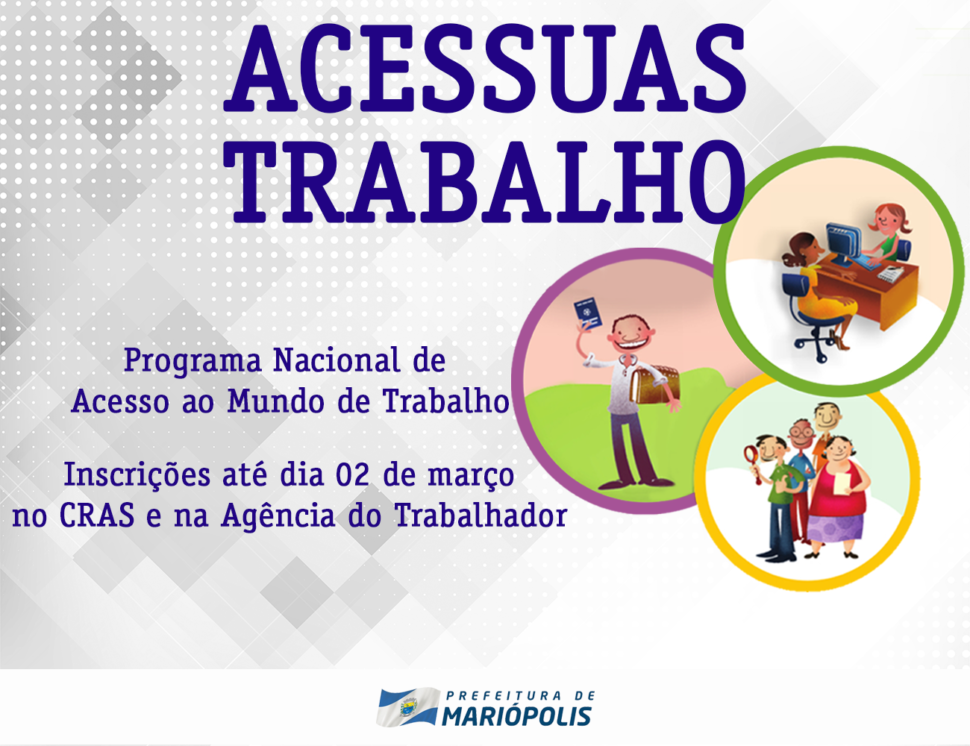 ACESSUAS TRABALHO

Programa Nacional de Acesso ao Mundo de Trabalho

Inscrições até dia 02 de março no CRAS e na Agência do Trabalhador

PREFEITURA DE MARIÓPOLIS